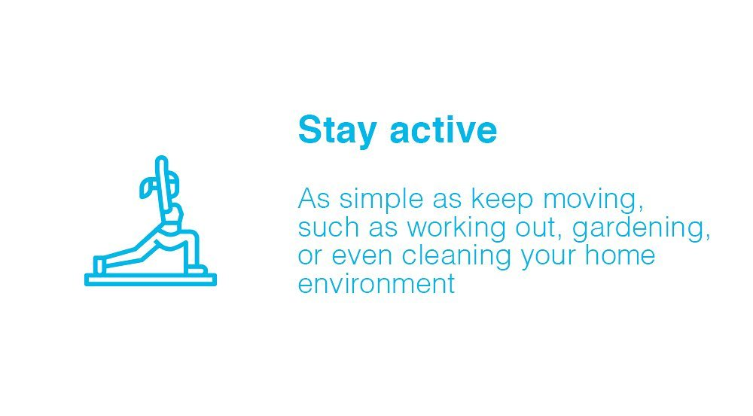 Stay active

As simple as keep moving, such as working out, gardening, or even cleaning your home environment